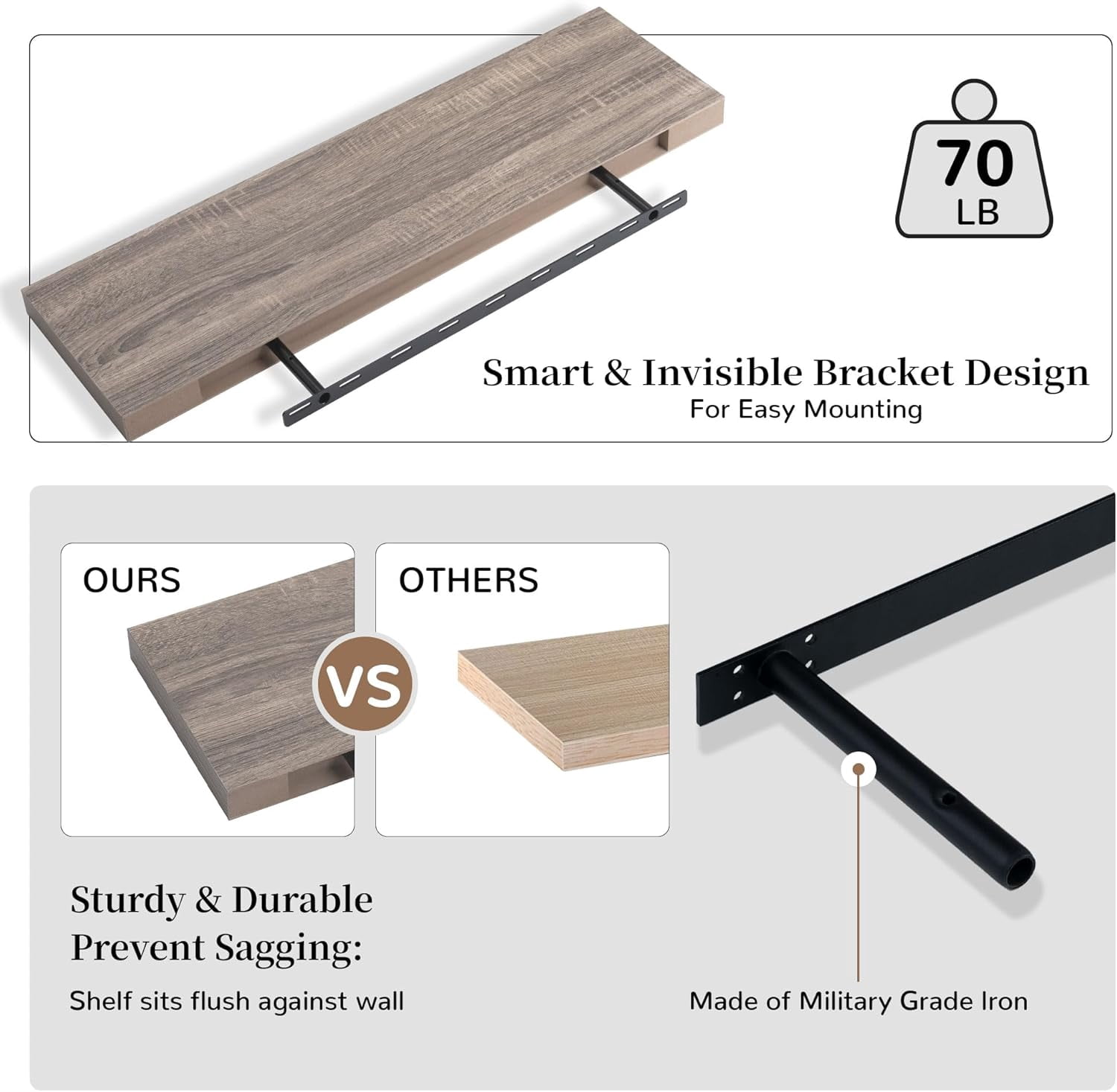 70
LB

Smart & Invisible Bracket Design
For Easy Mounting

OURS

VS

OTHERS

Sturdy & Durable
Prevent Sagging:

Shelf sits flush against wall

Made of Military Grade Iron